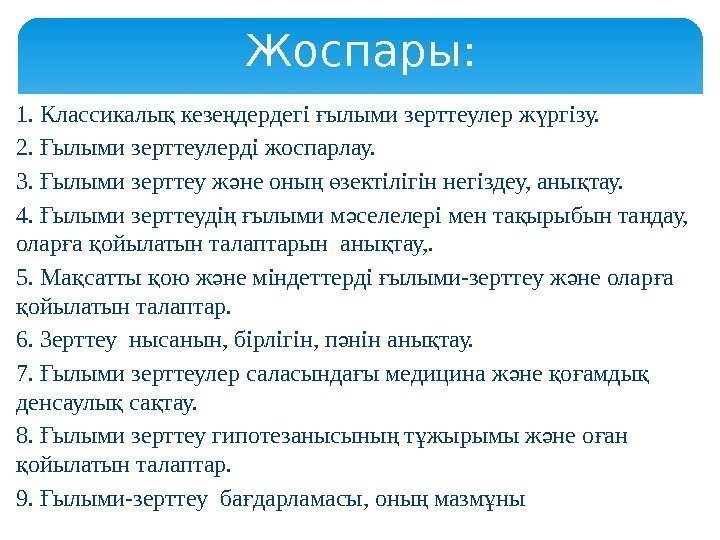 Жоспары:

1. Классикалық кезеңдердегі ғылыми зерттеулер жүргізу.

2. Ғылыми зерттеулерді жоспарлау.

3. Ғылыми зерттеу және оның өзектілігін негіздеу, анықтау.

4. Ғылыми зерттеудің ғылыми мәселелері мен тақырыбын таңдау, оларға қойылатын талаптарын анықтау,.

5. Мақсатты қою және міндеттерді ғылыми-зерттеу және оларға қойылатын талаптар.

6. Зерттеу нысанын, бірлігін, пәнін анықтау.

7. Ғылыми зерттеулер саласындағы медицина және қоғамдық денсаулық сақтау.

8. Ғылыми зерттеу гипотезанысының тұжырымы және оған қойылатын талаптар.

9. Ғылыми-зерттеу бағдарламасы, оның мазмұны